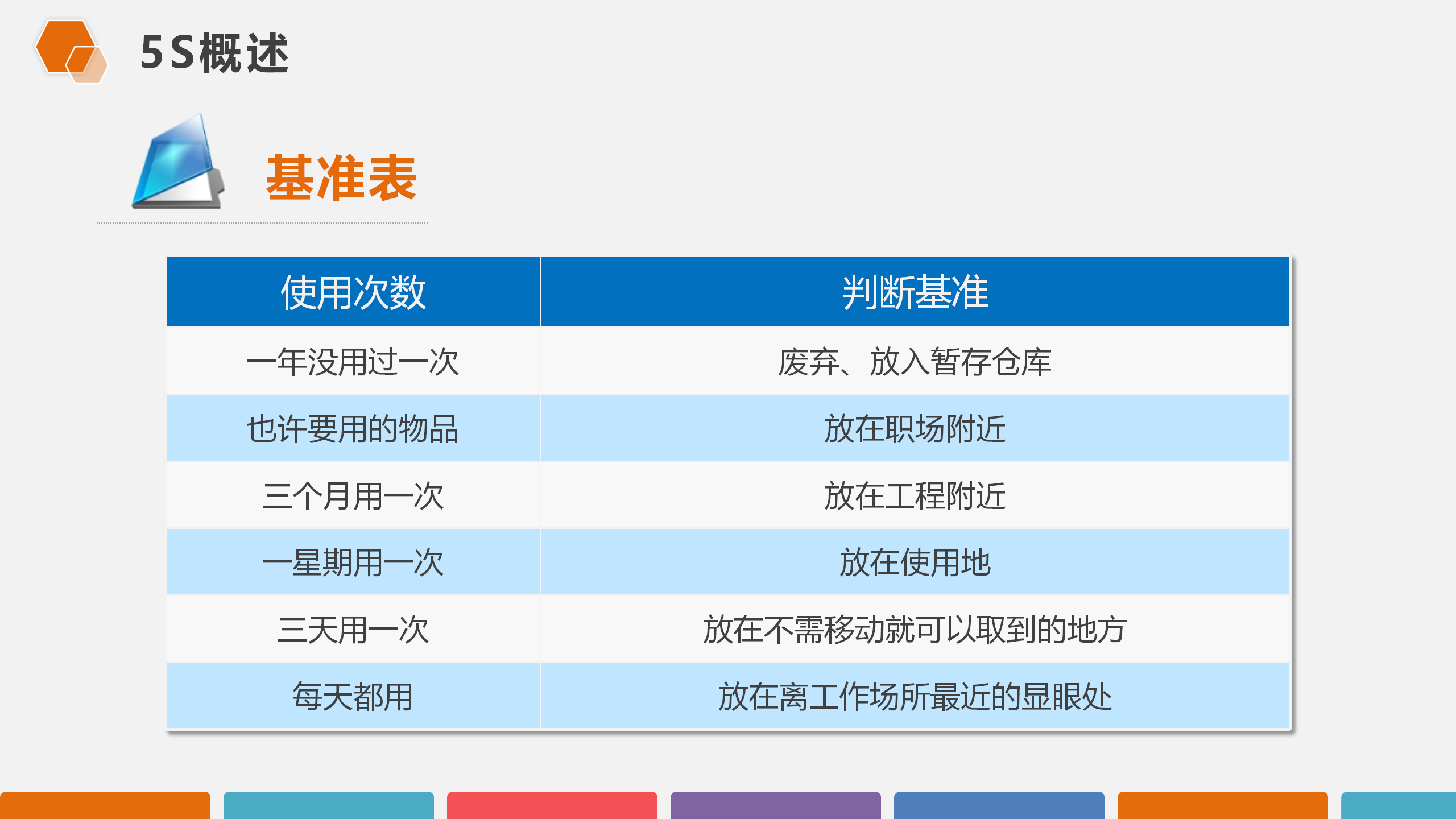 5S概述

基准表

| 使用次数 | 判断基准 |
|---|---|
| 一年没用过一次 | 废弃、放入暂存仓库 |
| 也许要用的物品 | 放在职场附近 |
| 三个月用一次 | 放在工程附近 |
| 一星期用一次 | 放在使用地 |
| 三天用一次 | 放在不需移动就可以取到的地方 |
| 每天都用 | 放在离工作场所最近的显眼处 |